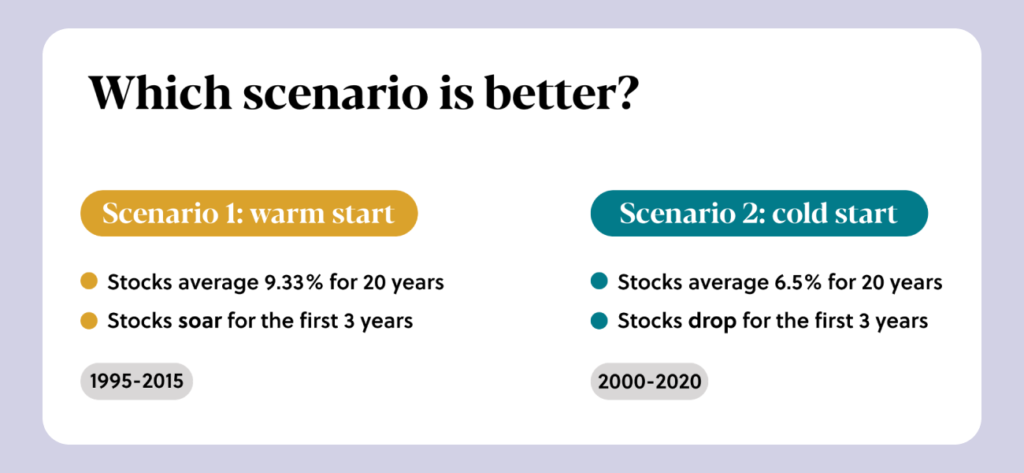 Which scenario is better?

Scenario 1: warm start

Stocks average 9.33% for 20 years

Stocks soar for the first 3 years

1995-2015

Scenario 2: cold start

Stocks average 6.5% for 20 years

Stocks drop for the first 3 years

2000-2020